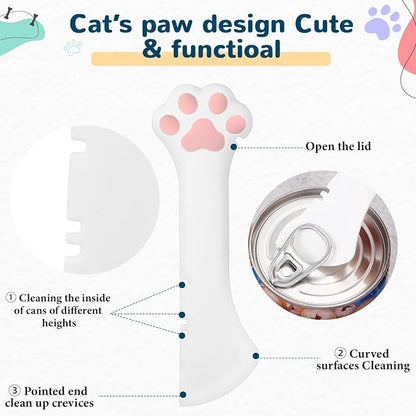 Cat's paw design Cute & functioal

Open the lid

① Cleaning the inside of cans of different heights

② Curved surfaces Cleaning

③ Pointed end clean up crevices